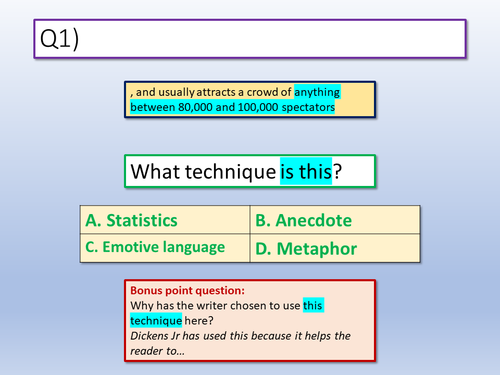 Q1)

, and usually attracts a crowd of anything between 80,000 and 100,000 spectators

What technique is this?

| A. Statistics | B. Anecdote |
|---|---|
| C. Emotive language | D. Metaphor |

Bonus point question:
Why has the writer chosen to use this technique here?
Dickens Jr has used this because it helps the reader to…